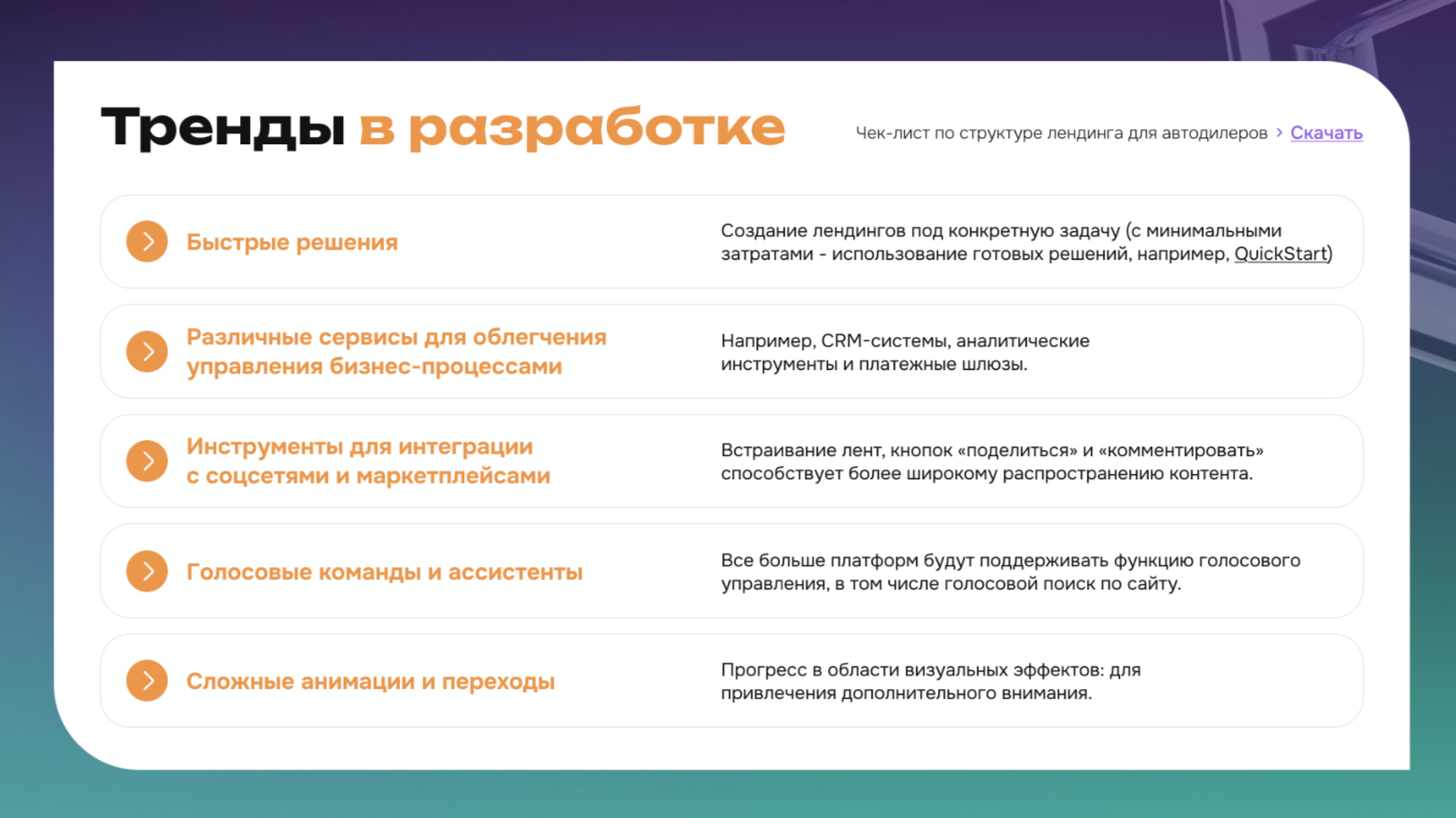 Тренды в разработке

Чек-лист по структуре лендинга для автодилеров > Скачать

Быстрые решения

Создание лендингов под конкретную задачу (с минимальными затратами - использование готовых решений, например, QuickStart)

Различные сервисы для облегчения управления бизнес-процессами

Например, CRM-системы, аналитические инструменты и платежные шлюзы.

Инструменты для интеграции с соцсетями и маркетплейсами

Встраивание лент, кнопок «поделиться» и «комментировать» способствует более широкому распространению контента.

Голосовые команды и ассистенты

Все больше платформ будут поддерживать функцию голосового управления, в том числе голосовой поиск по сайту.

Сложные анимации и переходы

Прогресс в области визуальных эффектов: для привлечения дополнительного внимания.